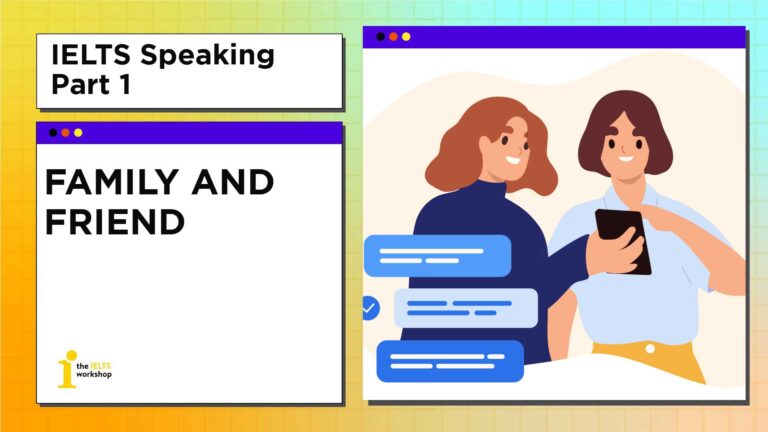 IELTS Speaking Part 1

FAMILY AND FRIEND

the IELTS workshop